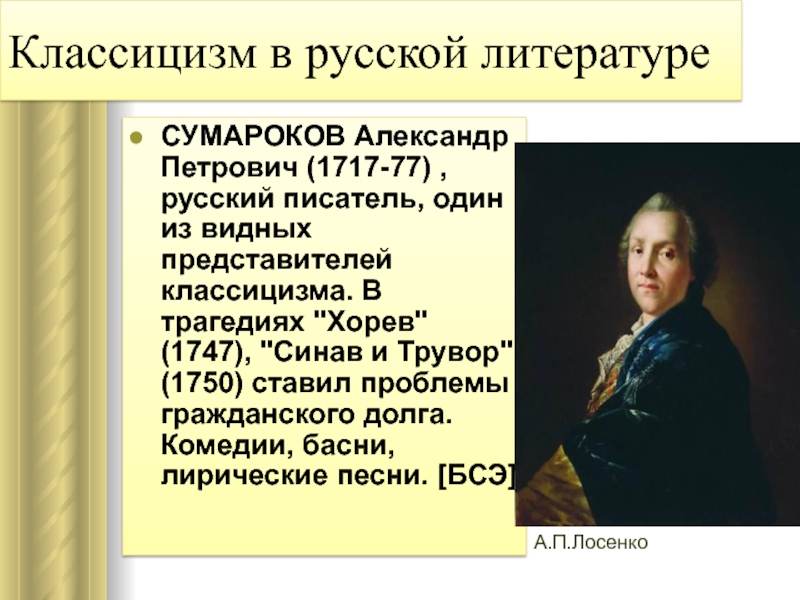 Классицизм в русской литературе

СУМАРОКОВ Александр Петрович (1717-77) , русский писатель, один из видных представителей классицизма. В трагедиях "Хорев" (1747), "Синав и Трувор" (1750) ставил проблемы гражданского долга. Комедии, басни, лирические песни. [БСЭ]

А.П.Лосенко